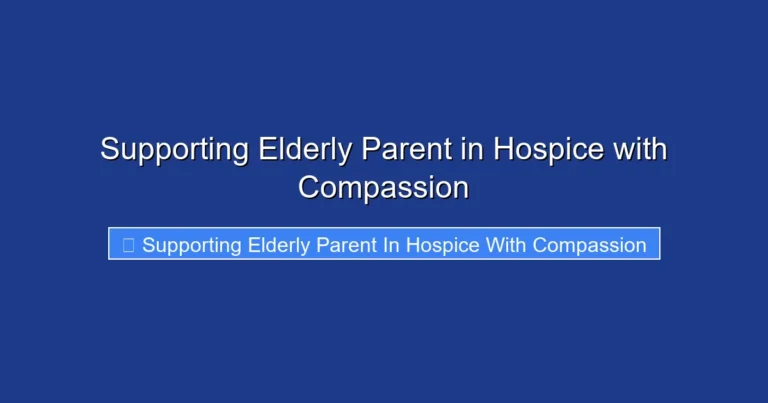 Supporting Elderly Parent in Hospice with Compassion

Supporting Elderly Parent In Hospice With Compassion